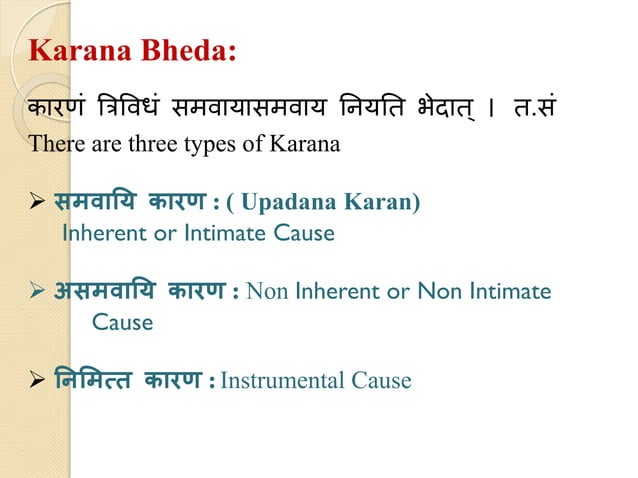 Karana Bheda:

कारणं त्रिविधं समवायासमवाय नियति भेदात् । त.सं
There are three types of Karana

➢ समवायि कारण : ( Upadana Karan)
Inherent or Intimate Cause

➢ असमवायि कारण : Non Inherent or Non Intimate Cause

➢ निमित्त कारण : Instrumental Cause